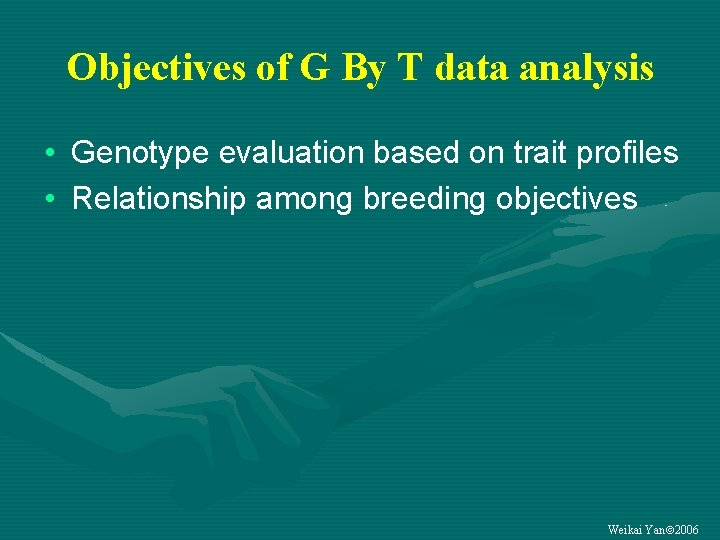 Objectives of G By T data analysis

• Genotype evaluation based on trait profiles
• Relationship among breeding objectives

Weikai Yan©2006